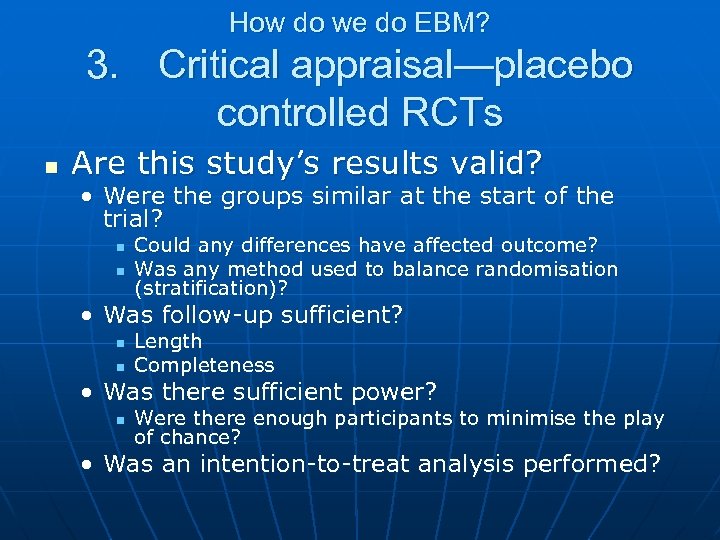 How do we do EBM?

3. Critical appraisal—placebo controlled RCTs

- Are this study's results valid?
  - Were the groups similar at the start of the trial?
    - Could any differences have affected outcome?
    - Was any method used to balance randomisation (stratification)?
  - Was follow-up sufficient?
    - Length
    - Completeness
  - Was there sufficient power?
    - Were there enough participants to minimise the play of chance?
  - Was an intention-to-treat analysis performed?